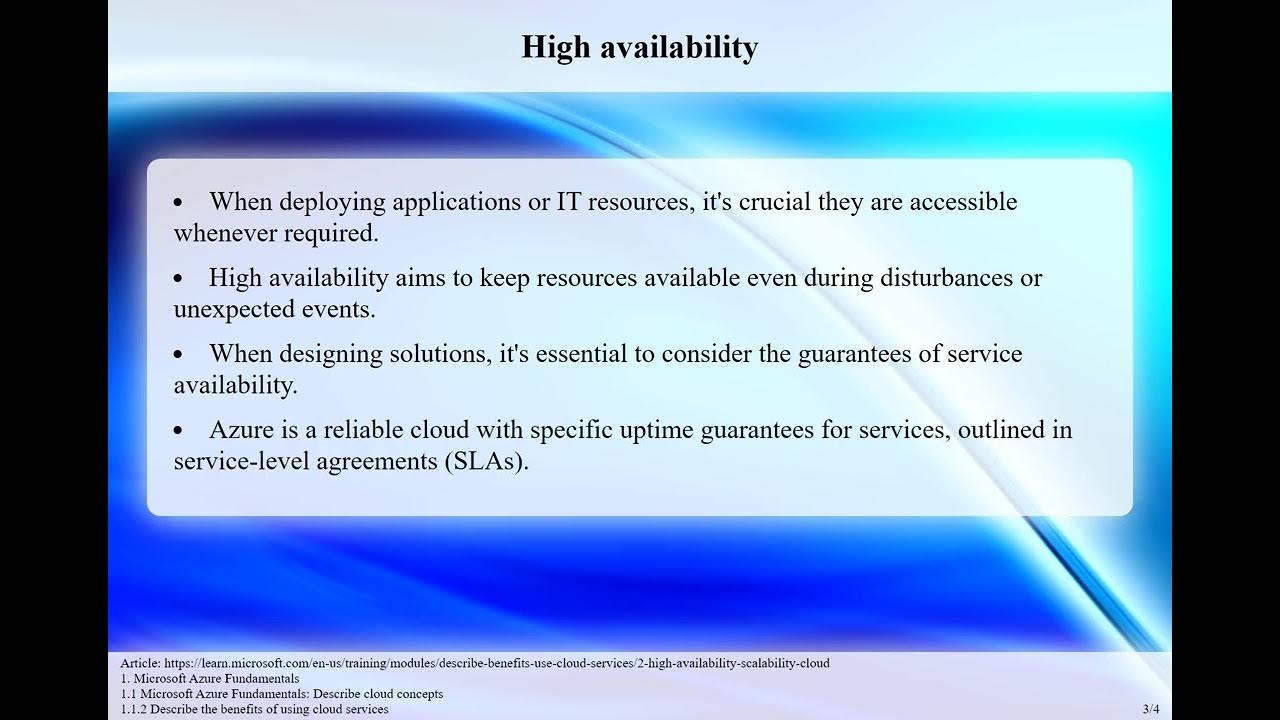 High availability

• When deploying applications or IT resources, it's crucial they are accessible whenever required.

• High availability aims to keep resources available even during disturbances or unexpected events.

• When designing solutions, it's essential to consider the guarantees of service availability.

• Azure is a reliable cloud with specific uptime guarantees for services, outlined in service-level agreements (SLAs).

Article: https://learn.microsoft.com/en-us/training/modules/describe-benefits-use-cloud-services/2-high-availability-scalability-cloud
1. Microsoft Azure Fundamentals
1.1 Microsoft Azure Fundamentals: Describe cloud concepts
1.1.2 Describe the benefits of using cloud services

3/4